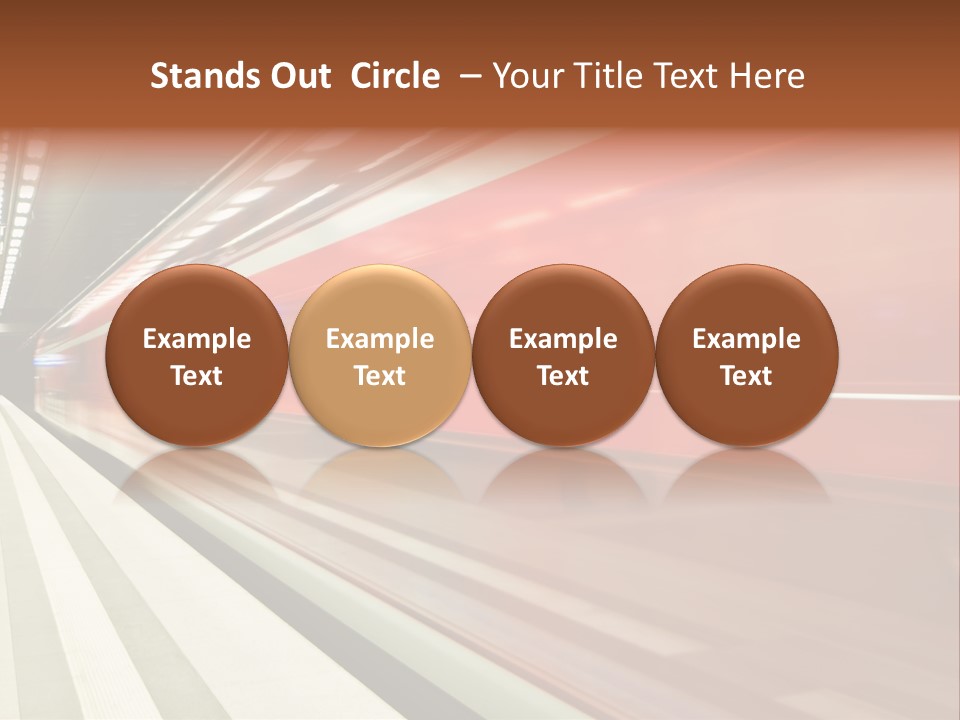 Stands Out Circle – Your Title Text Here

Example Text

Example Text

Example Text

Example Text